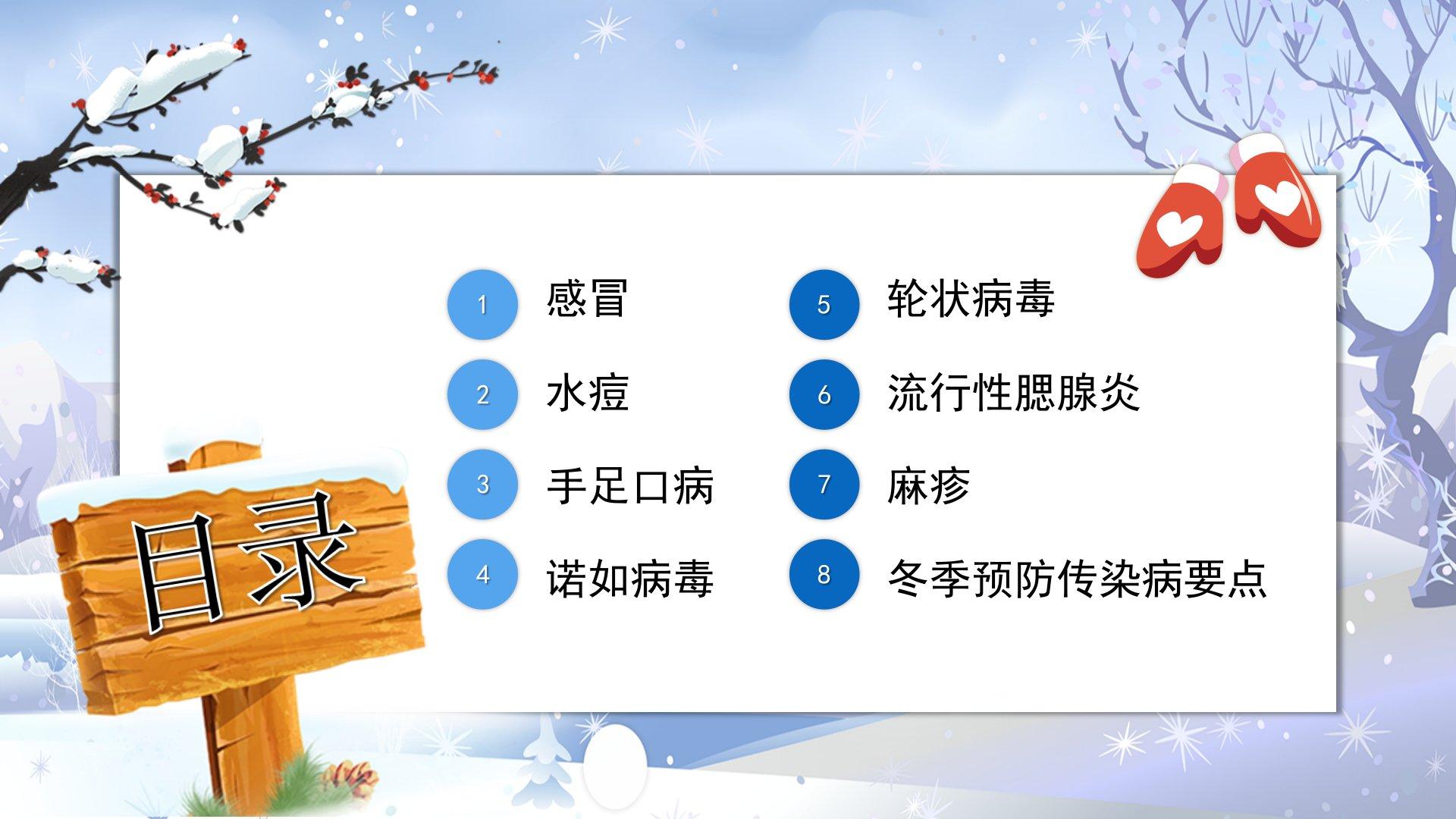 目录

1 感冒

2 水痘

3 手足口病

4 诺如病毒

5 轮状病毒

6 流行性腮腺炎

7 麻疹

8 冬季预防传染病要点